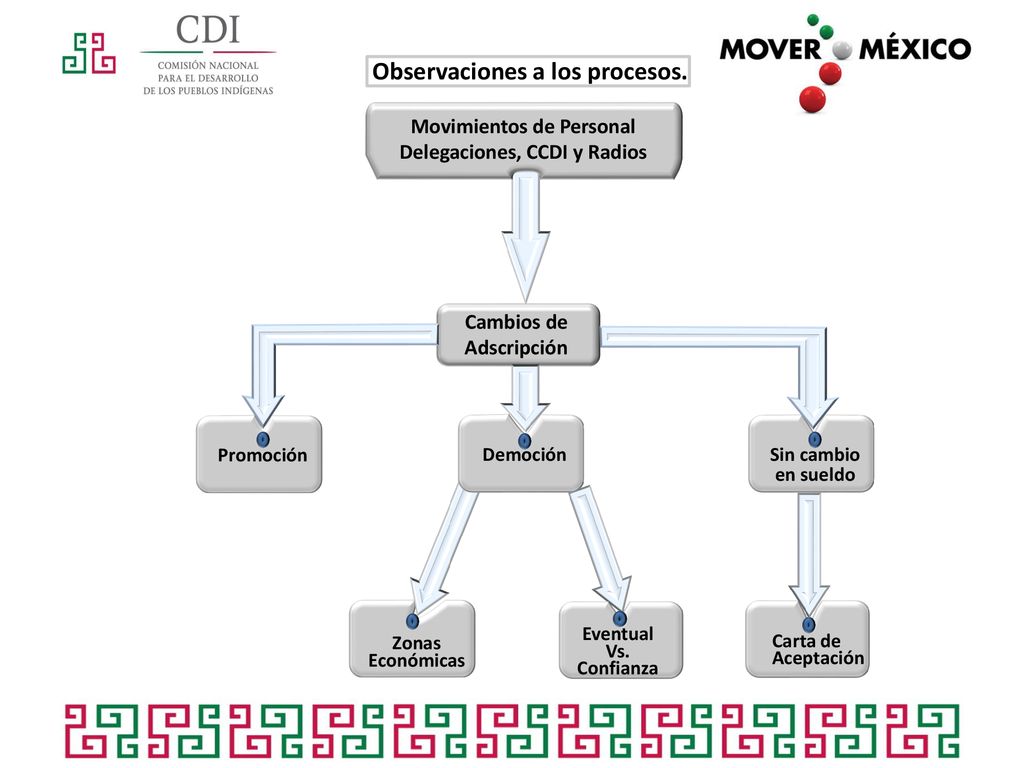 CDI
COMISIÓN NACIONAL PARA EL DESARROLLO DE LOS PUEBLOS INDÍGENAS

MOVER MÉXICO

Observaciones a los procesos.

Movimientos de Personal Delegaciones, CCDI y Radios

Cambios de Adscripción

Promoción

Democión

Sin cambio en sueldo

Zonas Económicas

Eventual Vs. Confianza

Carta de Aceptación